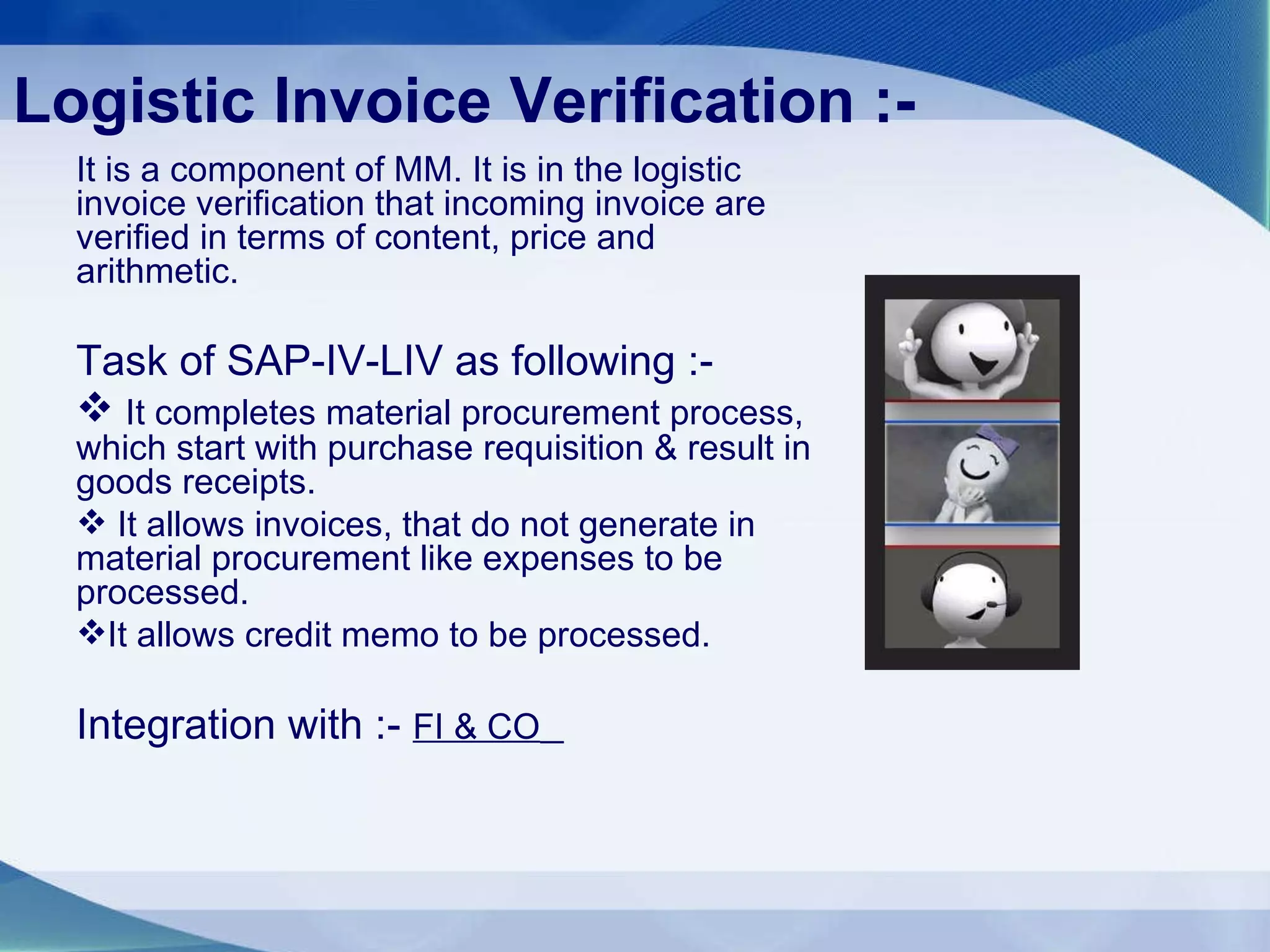 Logistic Invoice Verification :-

It is a component of MM. It is in the logistic invoice verification that incoming invoice are verified in terms of content, price and arithmetic.

Task of SAP-IV-LIV as following :-

❖ It completes material procurement process, which start with purchase requisition & result in goods receipts.

❖ It allows invoices, that do not generate in material procurement like expenses to be processed.

❖It allows credit memo to be processed.

Integration with :- FI & CO